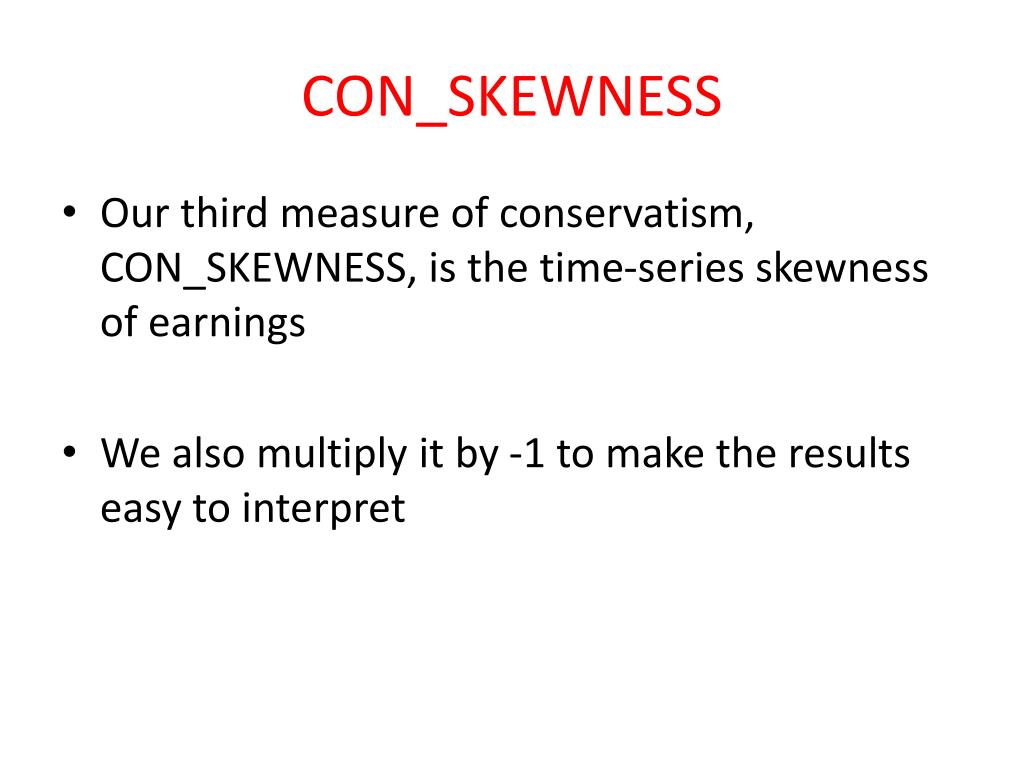 CON_SKEWNESS

• Our third measure of conservatism, CON_SKEWNESS, is the time-series skewness of earnings

• We also multiply it by -1 to make the results easy to interpret